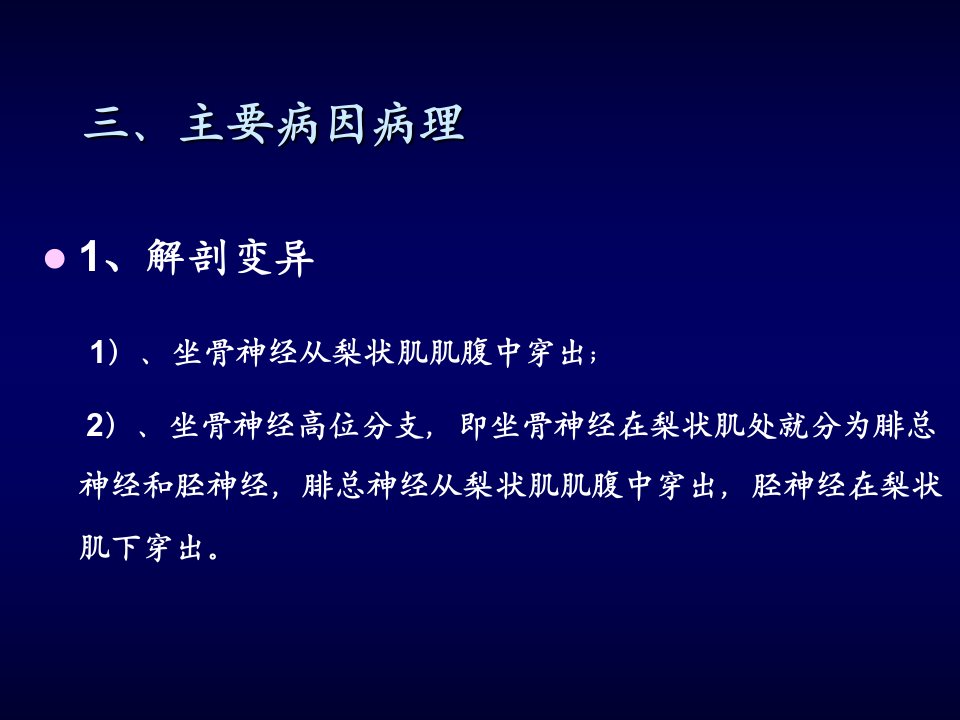 三、主要病因病理

1、解剖变异

1）、坐骨神经从梨状肌肌腹中穿出；

2）、坐骨神经高位分支，即坐骨神经在梨状肌处就分为腓总神经和胫神经，腓总神经从梨状肌肌腹中穿出，胫神经在梨状肌下穿出。